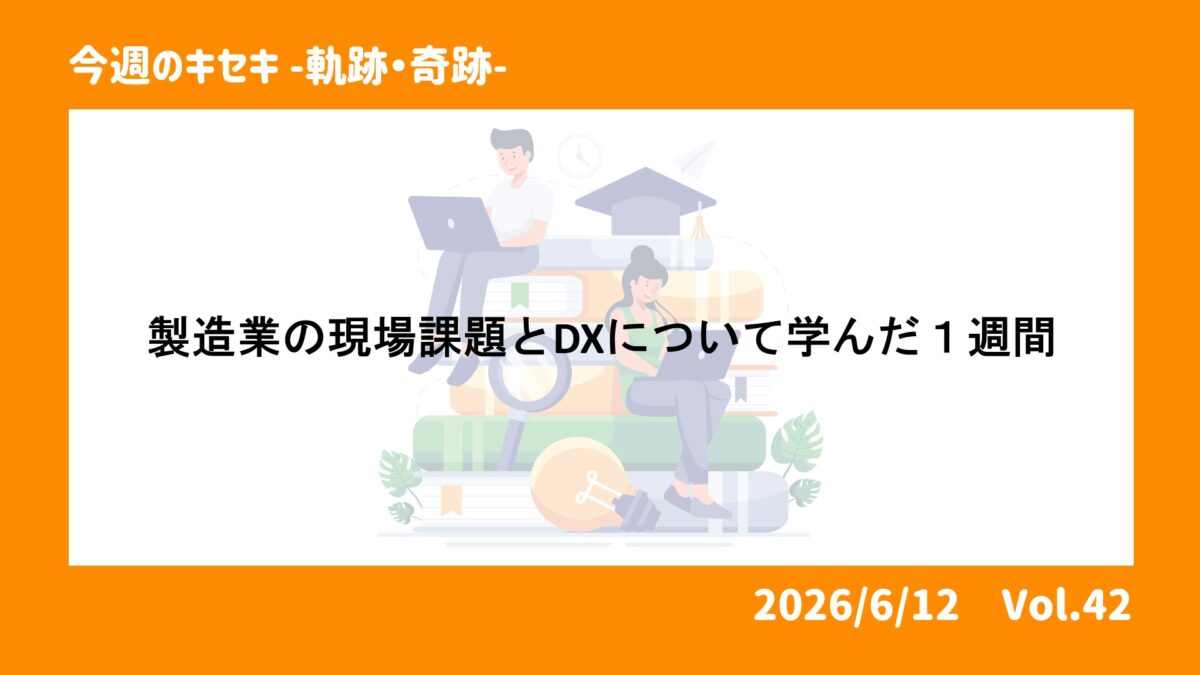 今週のキセキ -軌跡・奇跡-

製造業の現場課題とDXについて学んだ１週間

2026/6/12　Vol.42